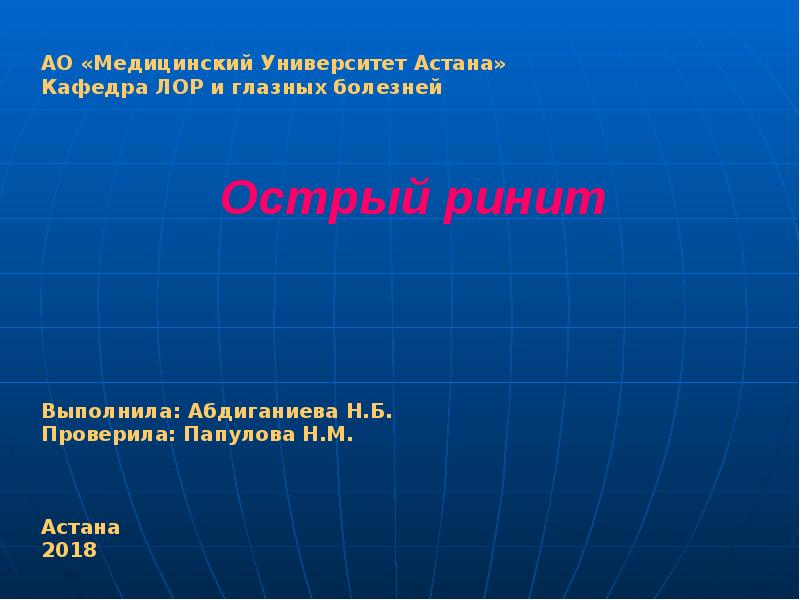 АО «Медицинский Университет Астана»
Кафедра ЛОР и глазных болезней

Острый ринит

Выполнила: Абдиганиева Н.Б.
Проверила: Папулова Н.М.

Астана
2018